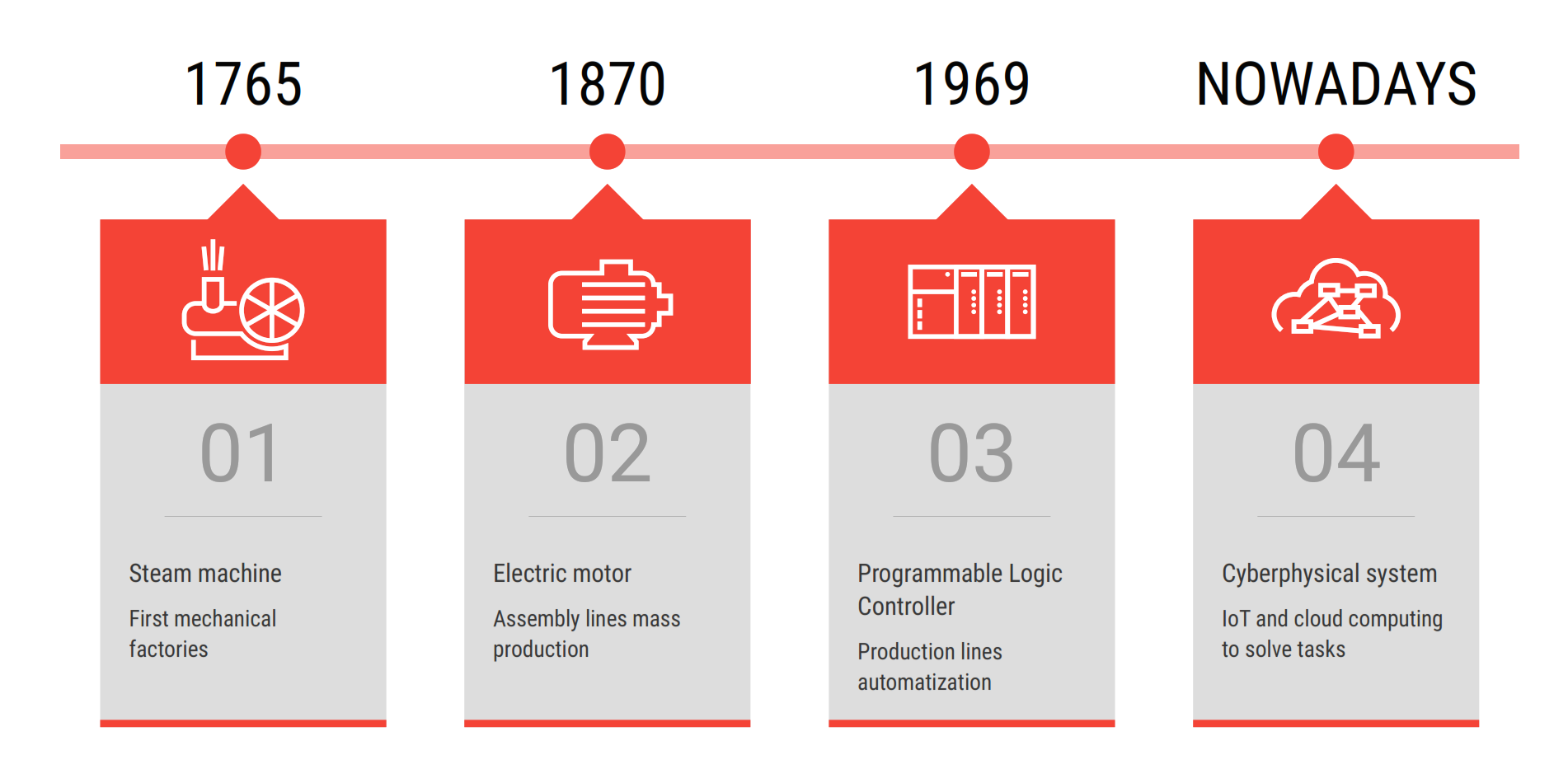 1765

01

Steam machine

First mechanical factories

1870

02

Electric motor

Assembly lines mass production

1969

03

Programmable Logic Controller

Production lines automatization

NOWADAYS

04

Cyberphysical system

IoT and cloud computing to solve tasks